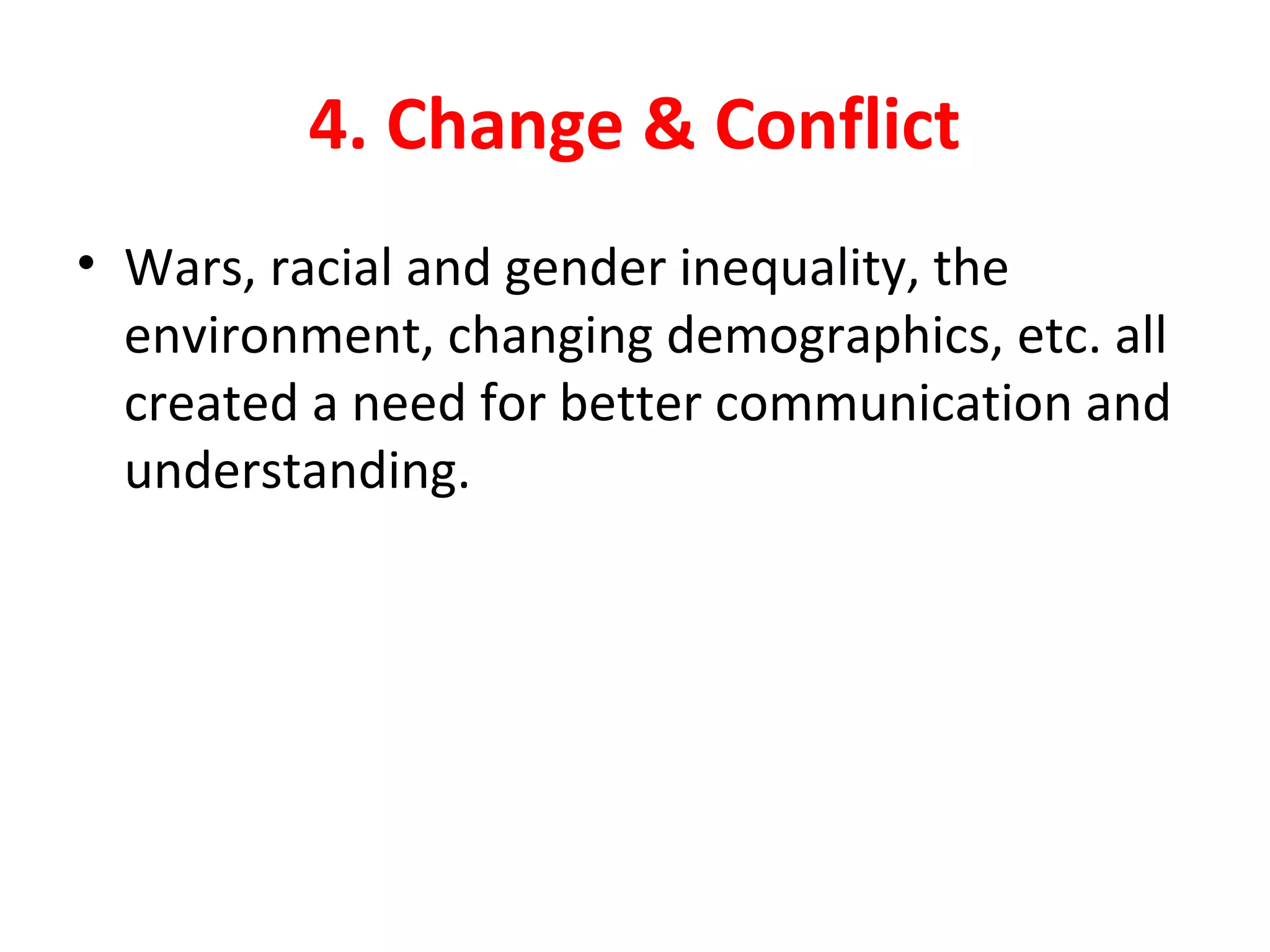 4. Change & Conflict

• Wars, racial and gender inequality, the environment, changing demographics, etc. all created a need for better communication and understanding.